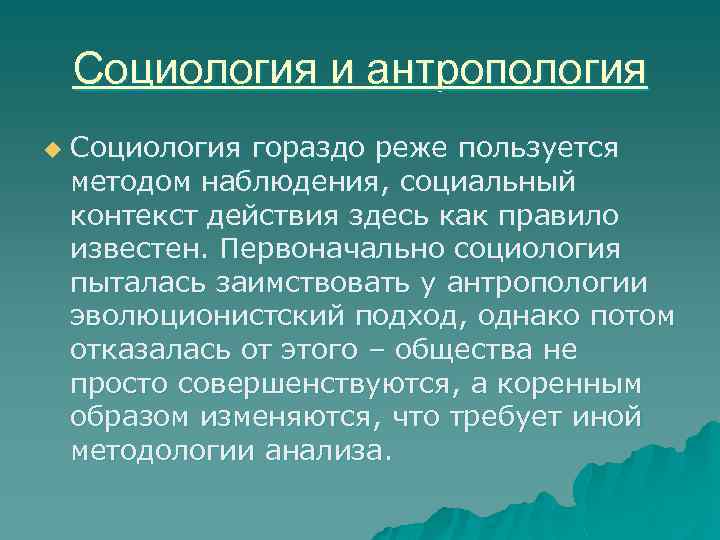 Социология и антропология

Социология гораздо реже пользуется методом наблюдения, социальный контекст действия здесь как правило известен. Первоначально социология пыталась заимствовать у антропологии эволюционистский подход, однако потом отказалась от этого – общества не просто совершенствуются, а коренным образом изменяются, что требует иной методологии анализа.